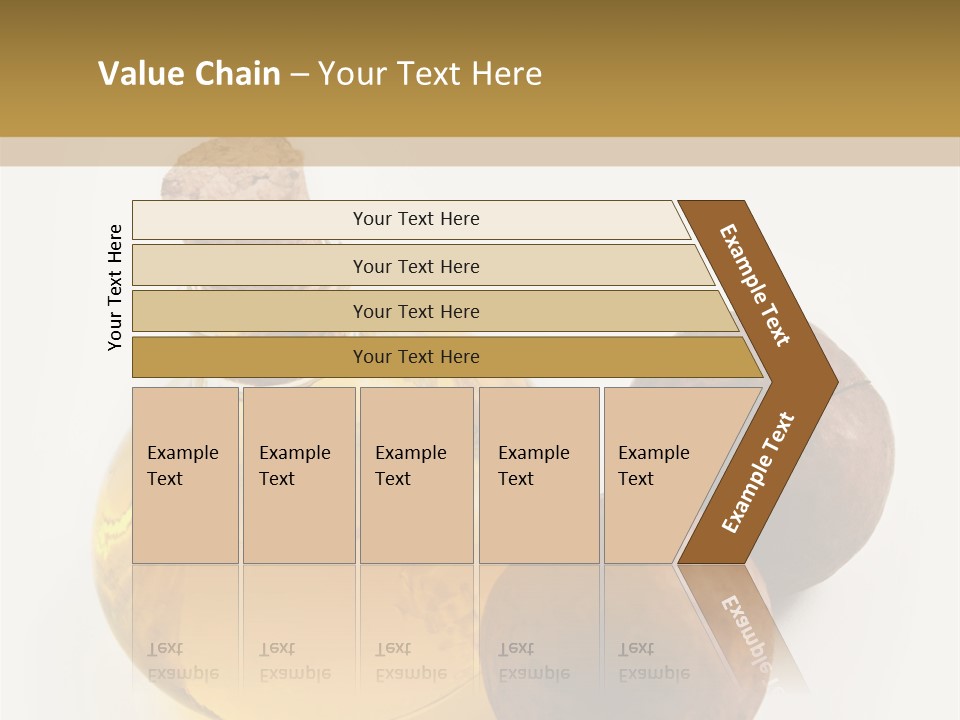 Value Chain – Your Text Here

Your Text Here

Your Text Here

Your Text Here

Your Text Here

Your Text Here

Example Text

Example Text

Example Text

Example Text

Example Text

Example Text

Example Text